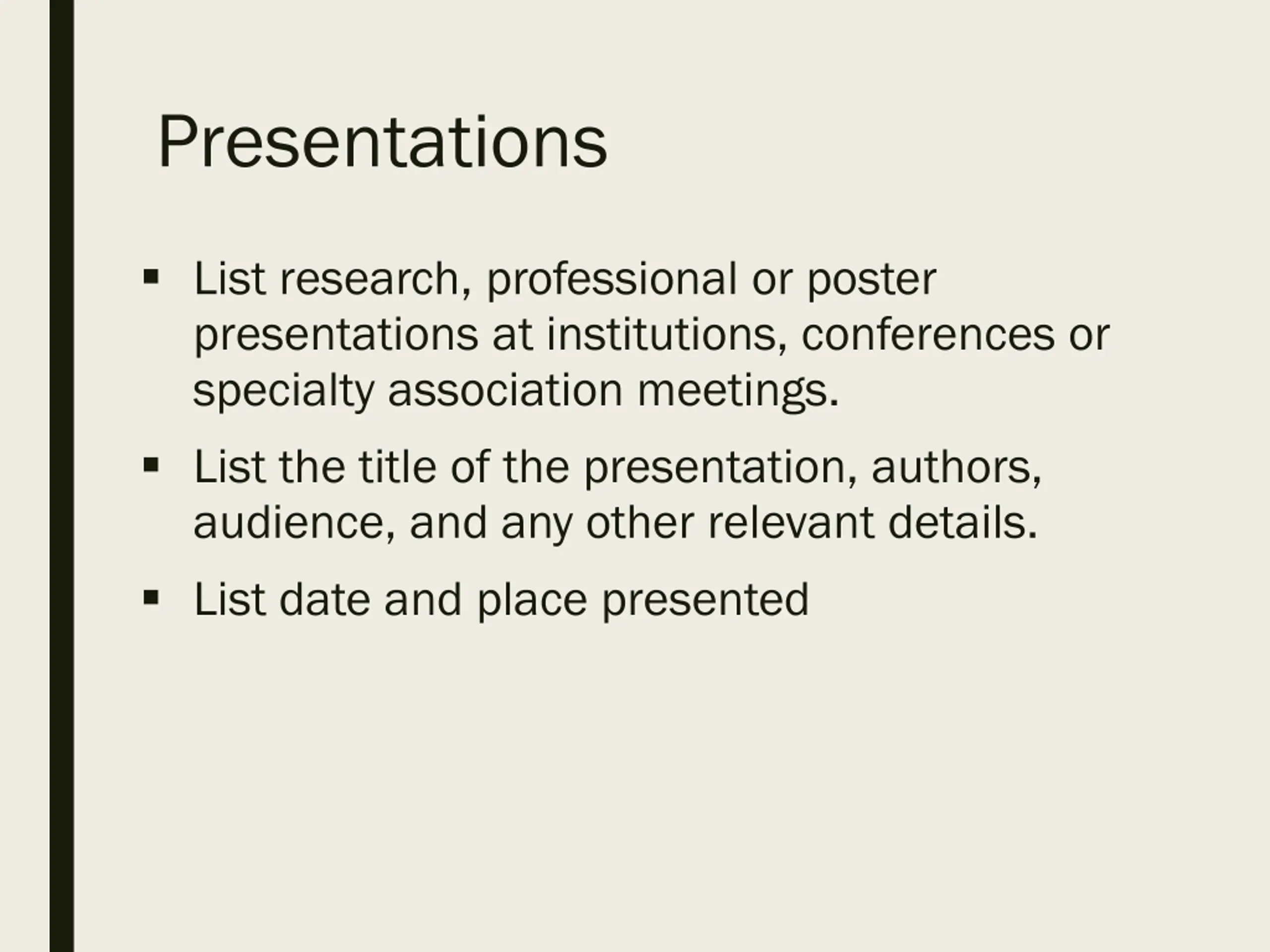 Presentations

▪ List research, professional or poster presentations at institutions, conferences or specialty association meetings.

▪ List the title of the presentation, authors, audience, and any other relevant details.

▪ List date and place presented